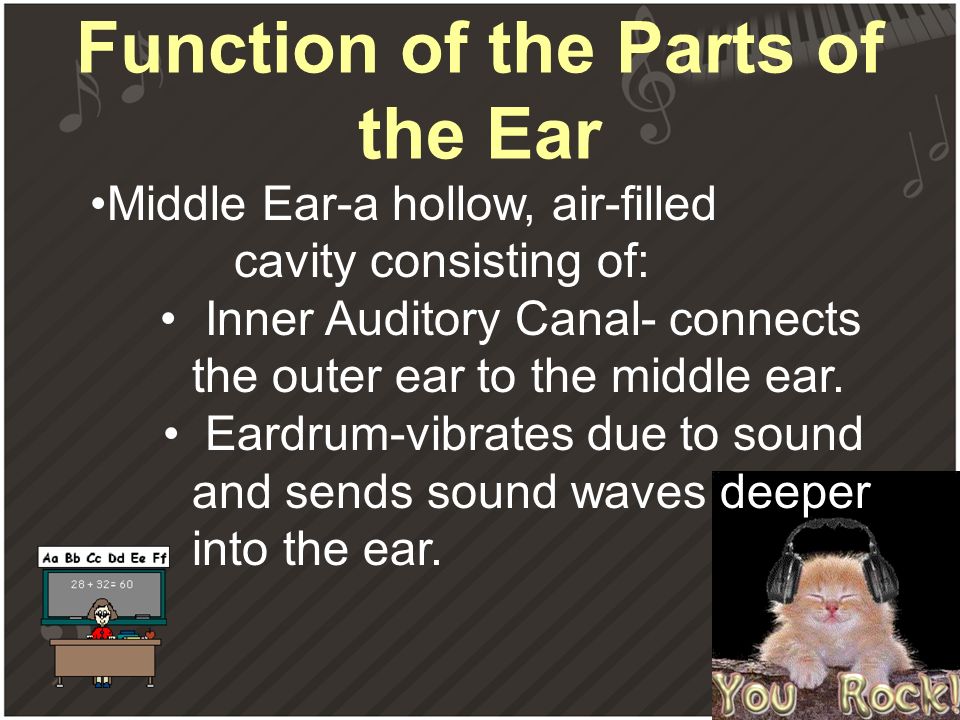 Function of the Parts of the Ear

•Middle Ear-a hollow, air-filled cavity consisting of:

• Inner Auditory Canal- connects the outer ear to the middle ear.

• Eardrum-vibrates due to sound and sends sound waves deeper into the ear.

Aa Bb Cc Dd Ee Ff

28 + 32 = 60

You Rock!